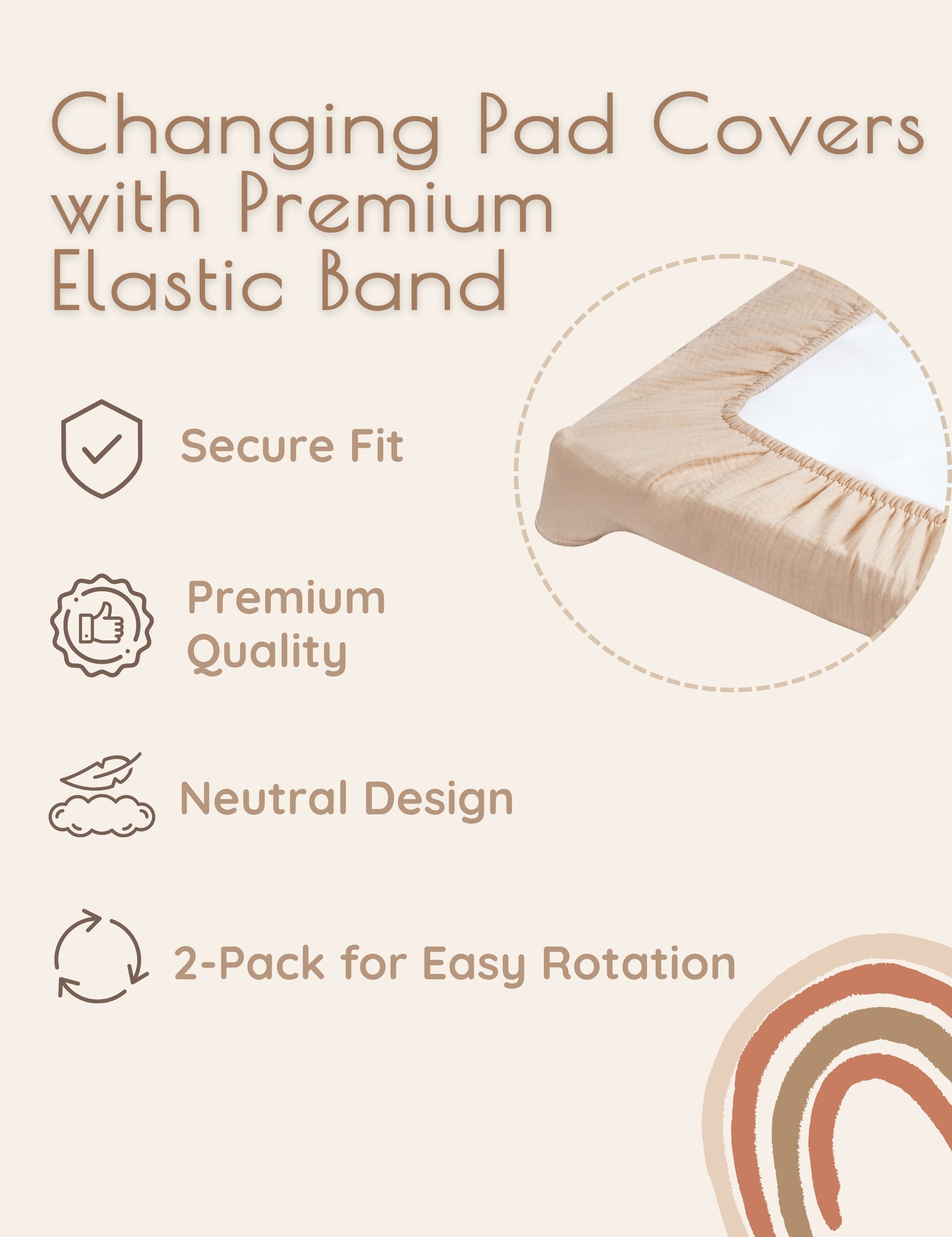 Changing Pad Covers with Premium Elastic Band

Secure Fit

Premium Quality

Neutral Design

2-Pack for Easy Rotation